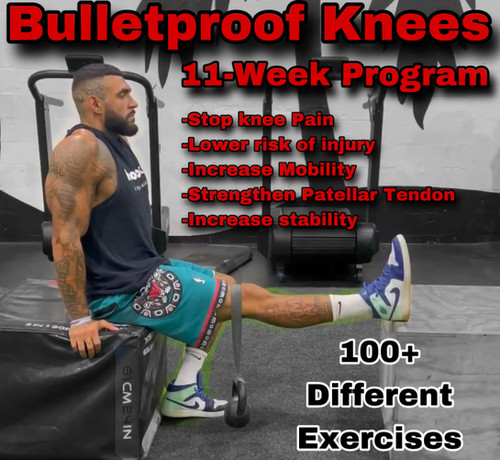 Bulletproof Knees

11-Week Program

-Stop knee Pain
-Lower risk of injury
-Increase Mobility
-Strengthen Patellar Tendon
-Increase stability

100+ Different Exercises

61CM 24IN